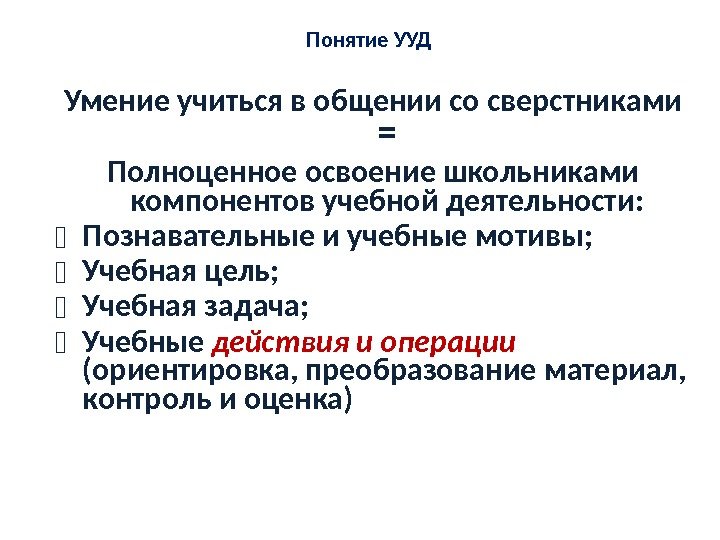 Понятие УУД

Умение учиться в общении со сверстниками
=
Полноценное освоение школьниками компонентов учебной деятельности:

Познавательные и учебные мотивы;
Учебная цель;
Учебная задача;
Учебные действия и операции (ориентировка, преобразование материал, контроль и оценка)